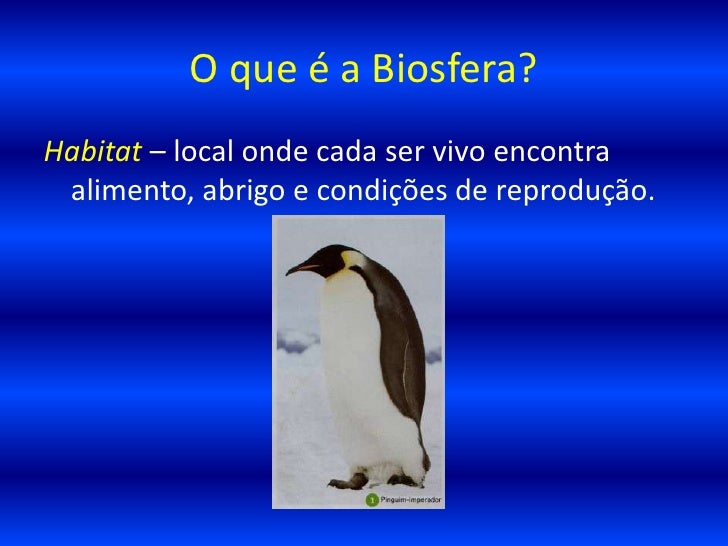 O que é a Biosfera?

Habitat – local onde cada ser vivo encontra alimento, abrigo e condições de reprodução.

1 Pinguim-imperador